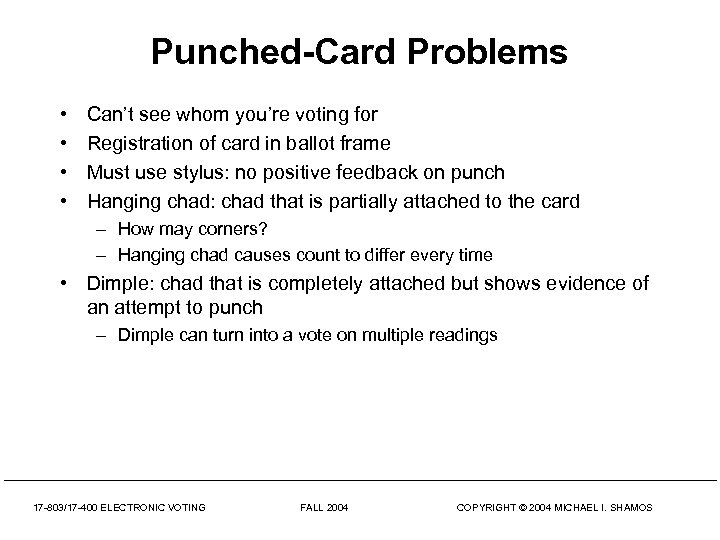 Punched-Card Problems

• Can't see whom you're voting for
• Registration of card in ballot frame
• Must use stylus: no positive feedback on punch
• Hanging chad: chad that is partially attached to the card
  – How may corners?
  – Hanging chad causes count to differ every time
• Dimple: chad that is completely attached but shows evidence of an attempt to punch
  – Dimple can turn into a vote on multiple readings

17-803/17-400 ELECTRONIC VOTING FALL 2004 COPYRIGHT © 2004 MICHAEL I. SHAMOS